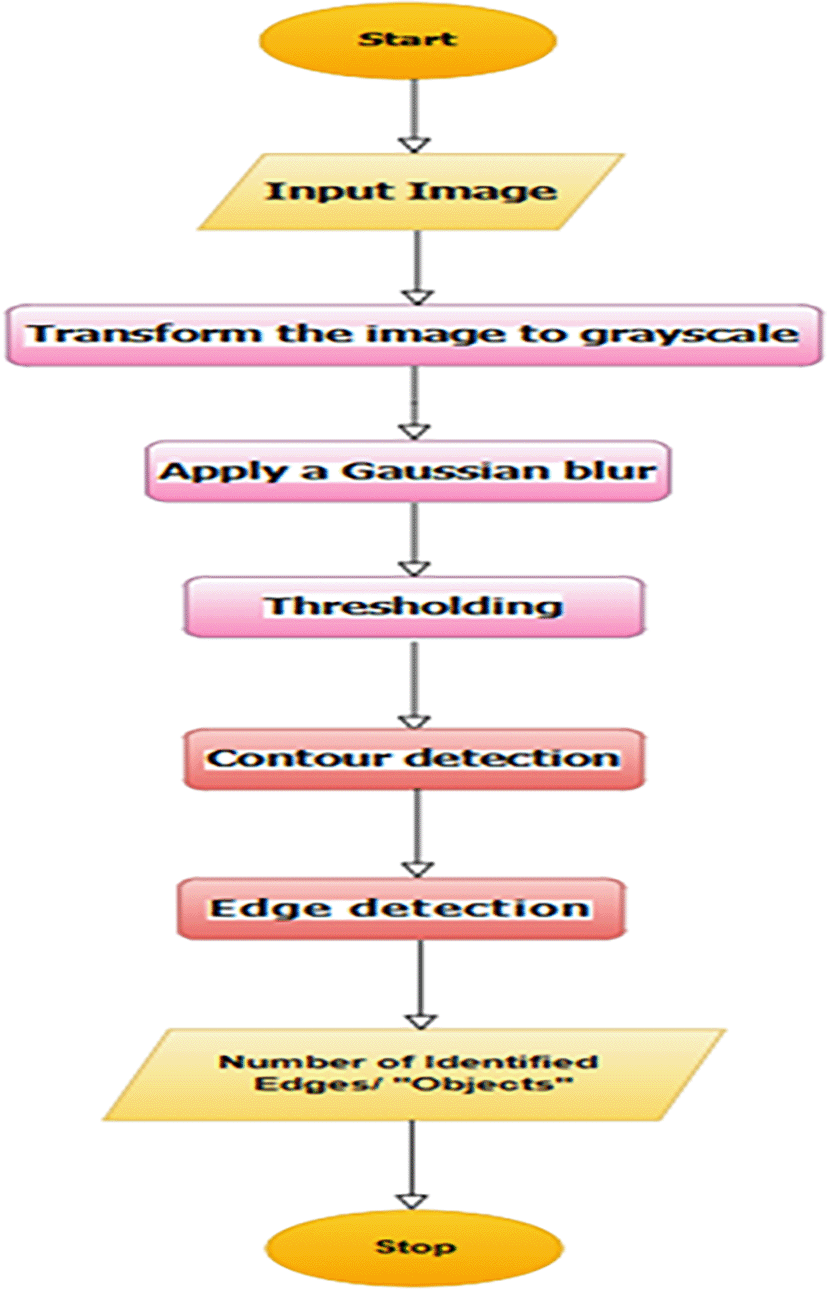 Start

Input Image

Transform the image to grayscale

Apply a Gaussian blur

Thresholding

Contour detection

Edge detection

Number of Identified Edges/ "Objects"

Stop